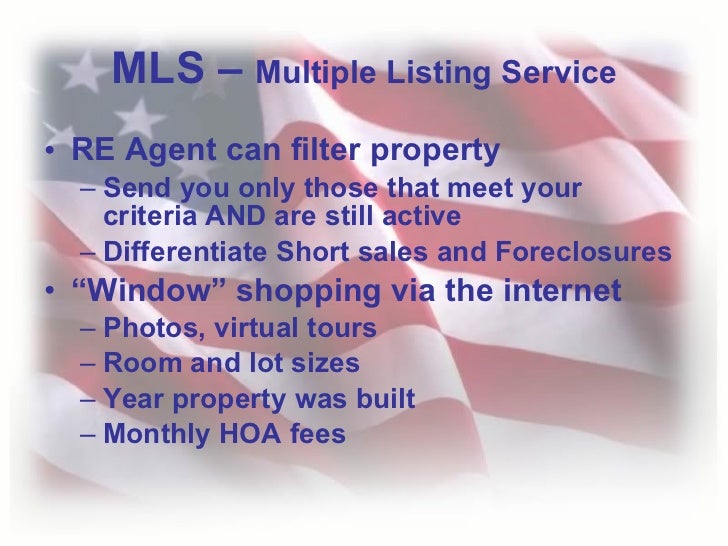 MLS – Multiple Listing Service

• RE Agent can filter property
– Send you only those that meet your criteria AND are still active
– Differentiate Short sales and Foreclosures
• “Window” shopping via the internet
– Photos, virtual tours
– Room and lot sizes
– Year property was built
– Monthly HOA fees